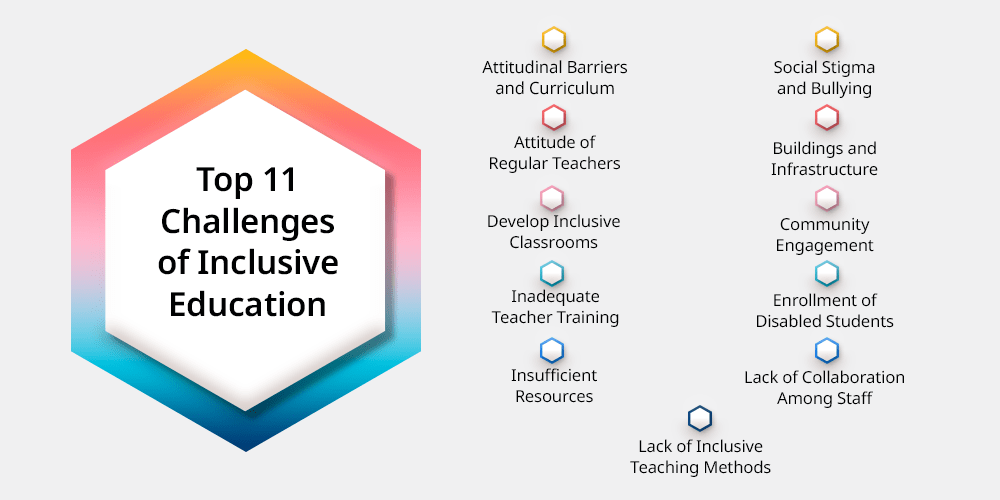 Top 11 Challenges of Inclusive Education

Attitudinal Barriers and Curriculum

Attitude of Regular Teachers

Develop Inclusive Classrooms

Inadequate Teacher Training

Insufficient Resources

Social Stigma and Bullying

Buildings and Infrastructure

Community Engagement

Enrollment of Disabled Students

Lack of Collaboration Among Staff

Lack of Inclusive Teaching Methods